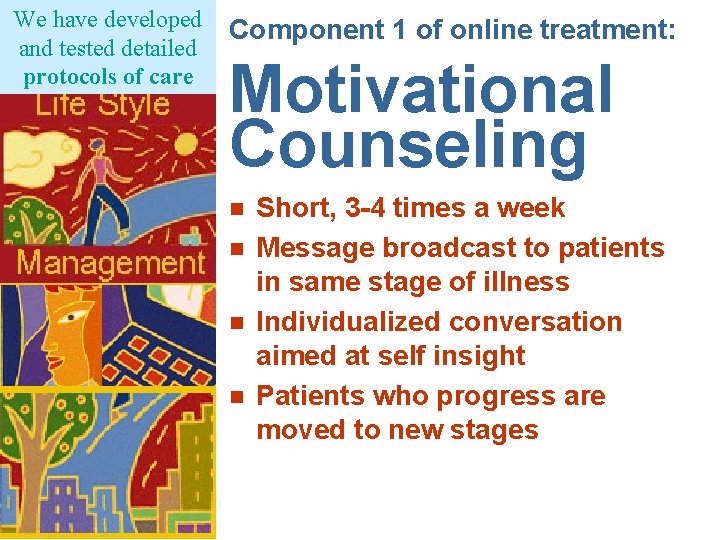 We have developed and tested detailed protocols of care

Life Style

Management

Component 1 of online treatment:

Motivational Counseling

- Short, 3-4 times a week
- Message broadcast to patients in same stage of illness
- Individualized conversation aimed at self insight
- Patients who progress are moved to new stages